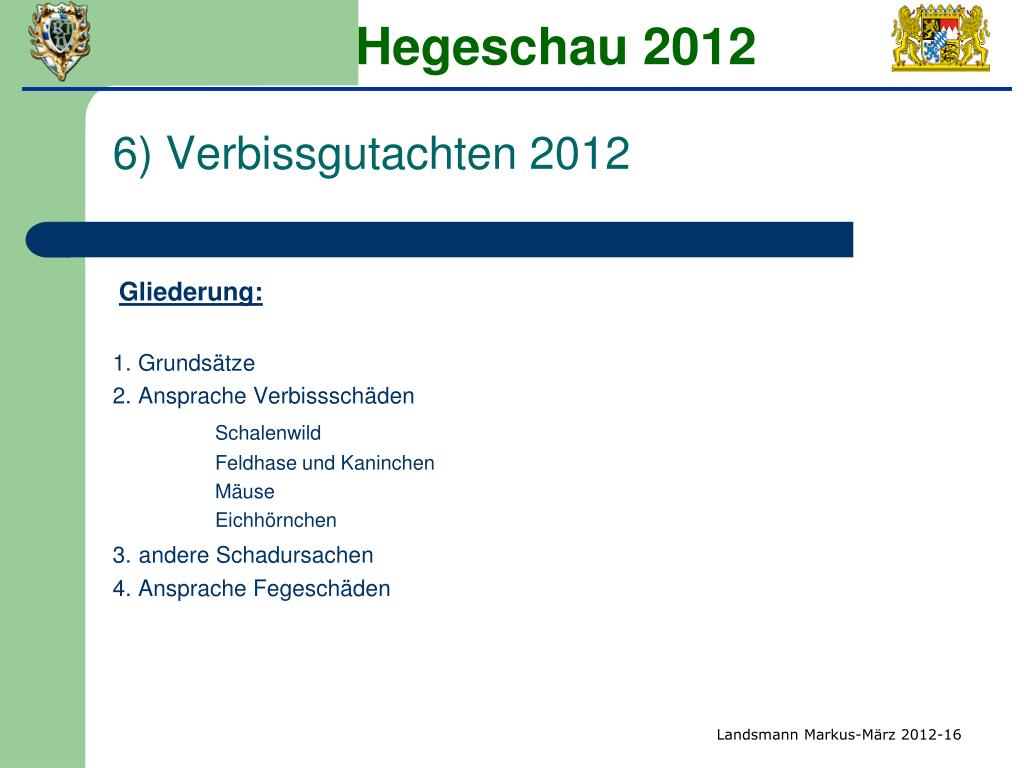 Hegeschau 2012

6) Verbissgutachten 2012

Gliederung:

1. Grundsätze
2. Ansprache Verbissschäden

Schalenwild
Feldhase und Kaninchen
Mäuse
Eichhörnchen

3. andere Schadursachen
4. Ansprache Fegeschäden

Landsmann Markus-März 2012-16